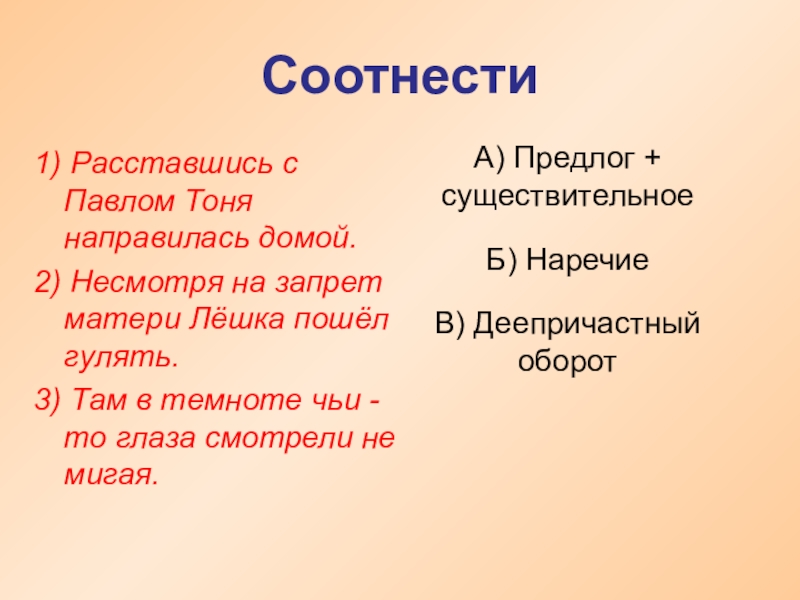 Соотнести

1) Расставшись с Павлом Тоня направилась домой.

2) Несмотря на запрет матери Лёшка пошёл гулять.

3) Там в темноте чьи - то глаза смотрели не мигая.

А) Предлог + существительное

Б) Наречие

В) Деепричастный оборот